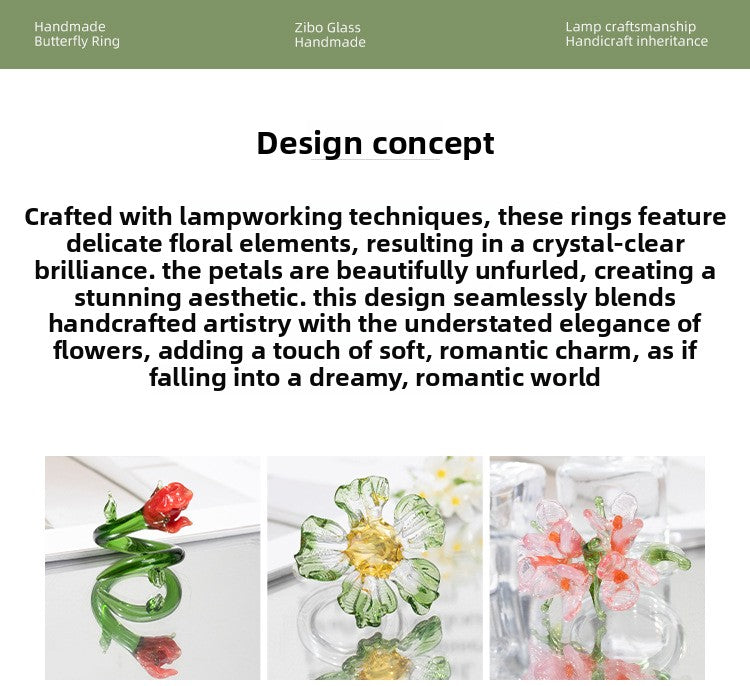 Handmade
Butterfly Ring

Zibo Glass
Handmade

Lamp craftsmanship
Handicraft inheritance

Design concept

Crafted with lampworking techniques, these rings feature delicate floral elements, resulting in a crystal-clear brilliance. the petals are beautifully unfurled, creating a stunning aesthetic. this design seamlessly blends handcrafted artistry with the understated elegance of flowers, adding a touch of soft, romantic charm, as if falling into a dreamy, romantic world